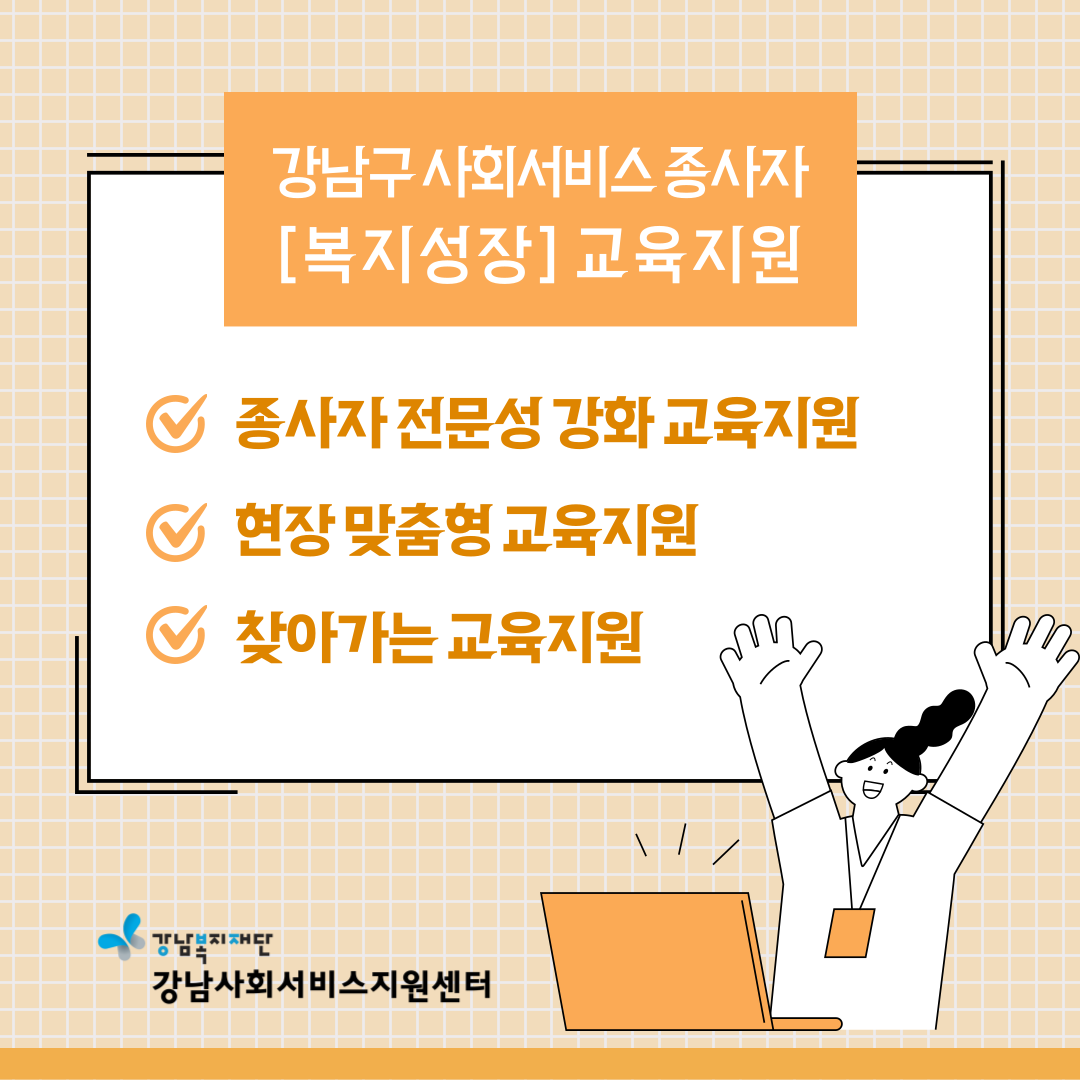 강남구 사회서비스 종사자
[복지성장] 교육지원

종사자 전문성 강화 교육지원

현장 맞춤형 교육지원

찾아가는 교육지원

강남복지재단
강남사회서비스지원센터